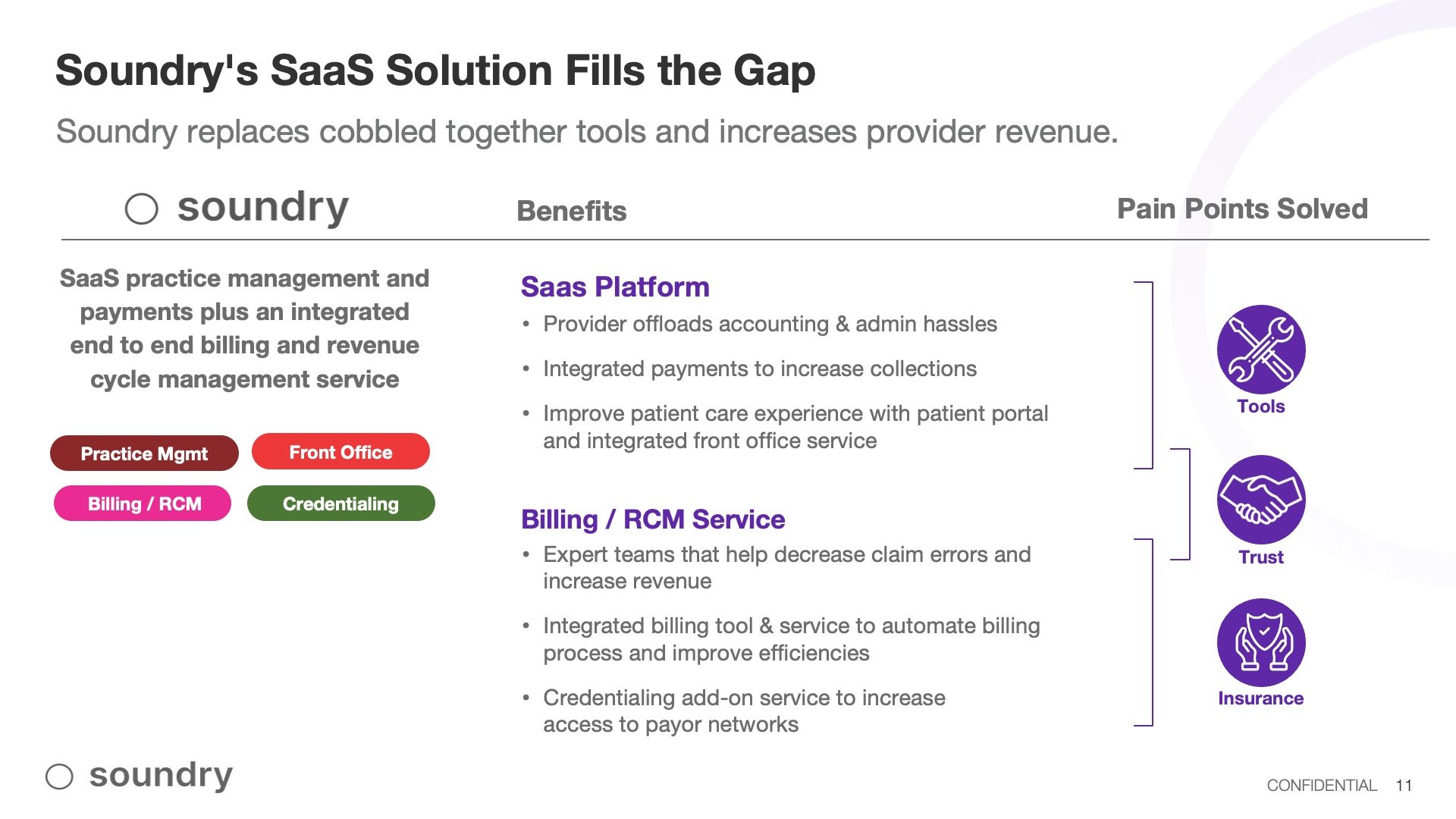 Soundry's SaaS Solution Fills the Gap

Soundry replaces cobbled together tools and increases provider revenue.

soundry

Benefits

Pain Points Solved

SaaS practice management and payments plus an integrated end to end billing and revenue cycle management service

Practice Mgmt

Front Office

Billing / RCM

Credentialing

Saas Platform

• Provider offloads accounting & admin hassles

• Integrated payments to increase collections

• Improve patient care experience with patient portal and integrated front office service

Billing / RCM Service

• Expert teams that help decrease claim errors and increase revenue

• Integrated billing tool & service to automate billing process and improve efficiencies

• Credentialing add-on service to increase access to payor networks

Tools

Trust

Insurance

soundry

CONFIDENTIAL 11